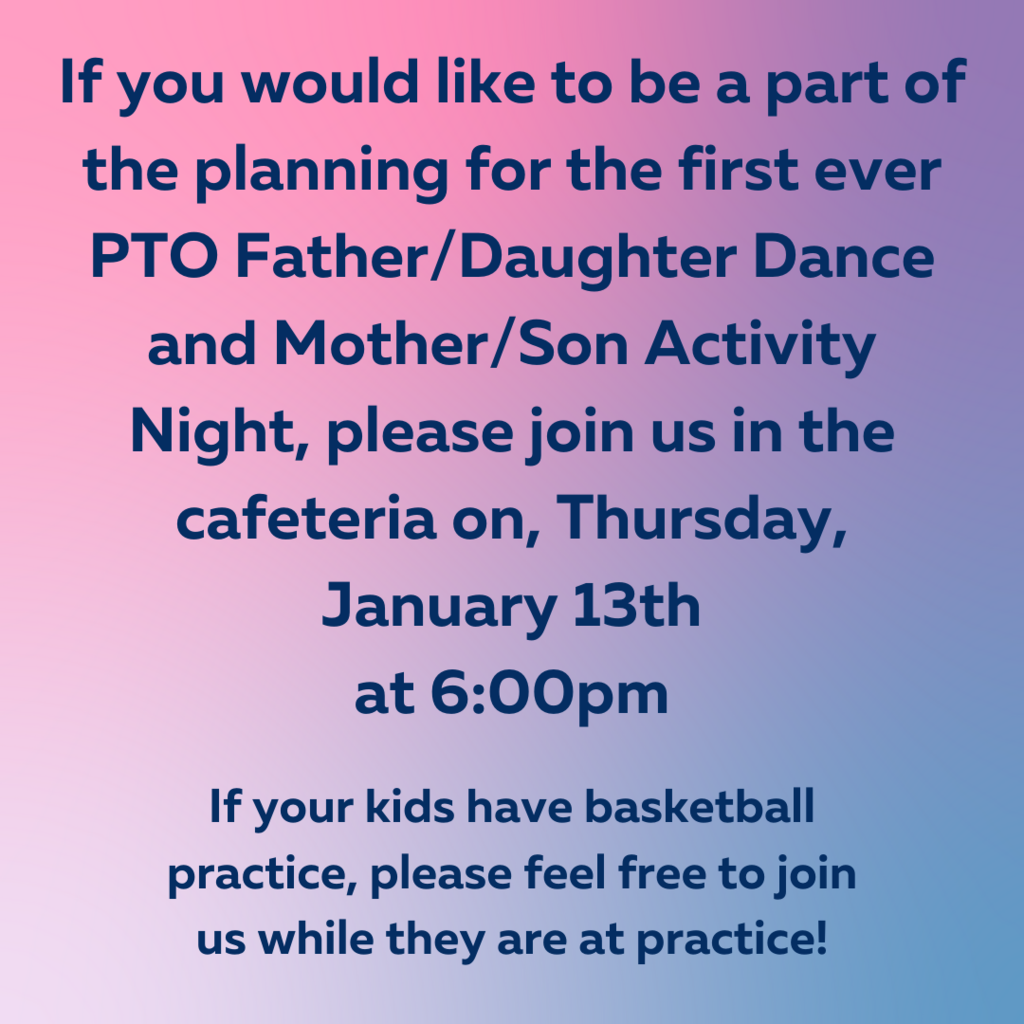 If you would like to be a part of the planning for the first ever PTO Father/Daughter Dance and Mother/Son Activity Night, please join us in the cafeteria on, Thursday, January 13th at 6:00pm

If your kids have basketball practice, please feel free to join us while they are at practice!